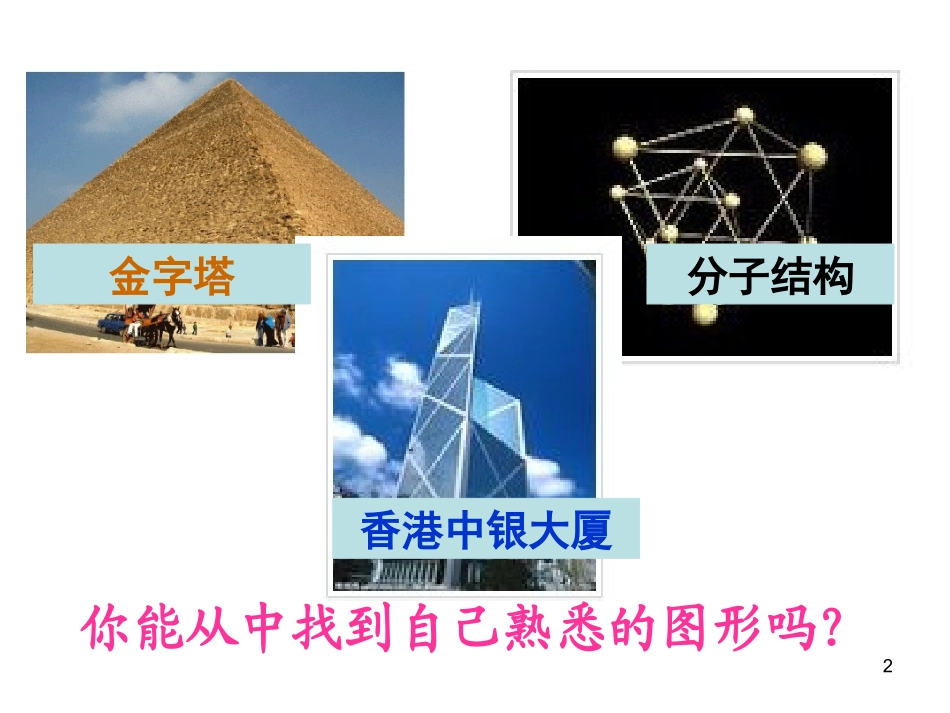 金字塔

分子结构

香港中银大厦

你能从中找到自己熟悉的图形吗?

2